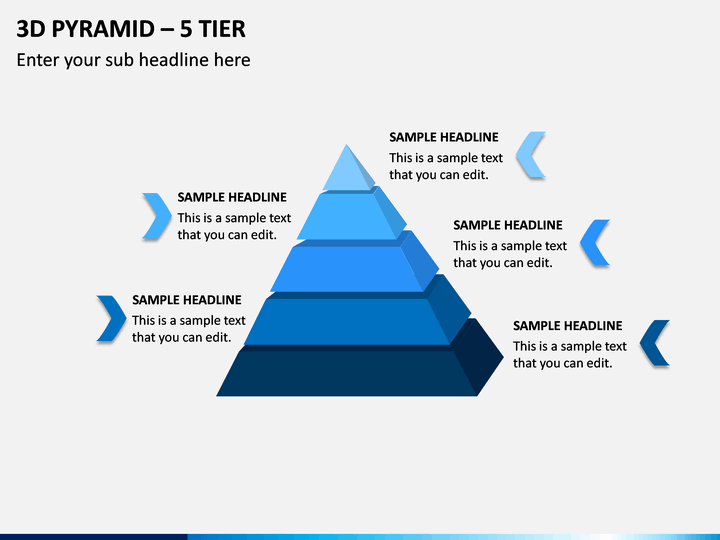 3D PYRAMID – 5 TIER

Enter your sub headline here

SAMPLE HEADLINE
This is a sample text that you can edit.

SAMPLE HEADLINE
This is a sample text that you can edit.

SAMPLE HEADLINE
This is a sample text that you can edit.

SAMPLE HEADLINE
This is a sample text that you can edit.

SAMPLE HEADLINE
This is a sample text that you can edit.